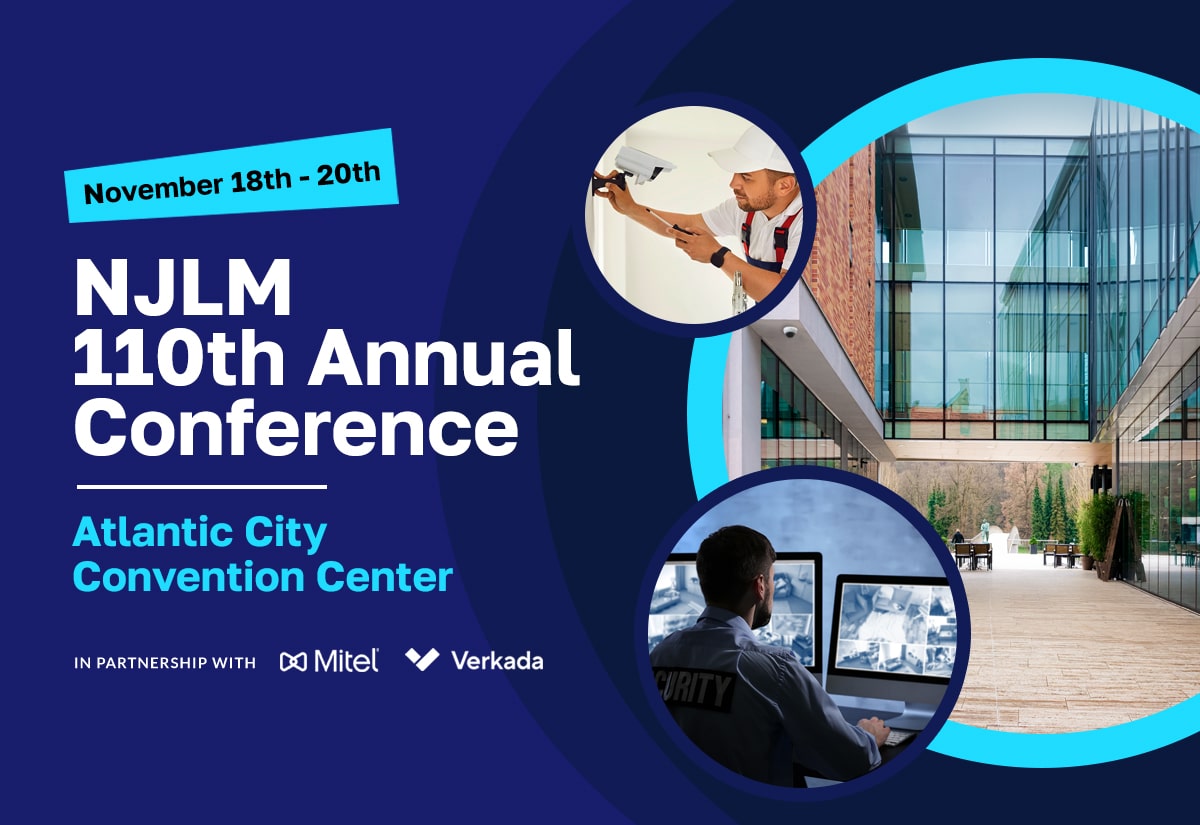 November 18th - 20th

NJLM 110th Annual Conference

Atlantic City Convention Center

IN PARTNERSHIP WITH Mitel Verkada

CURITY